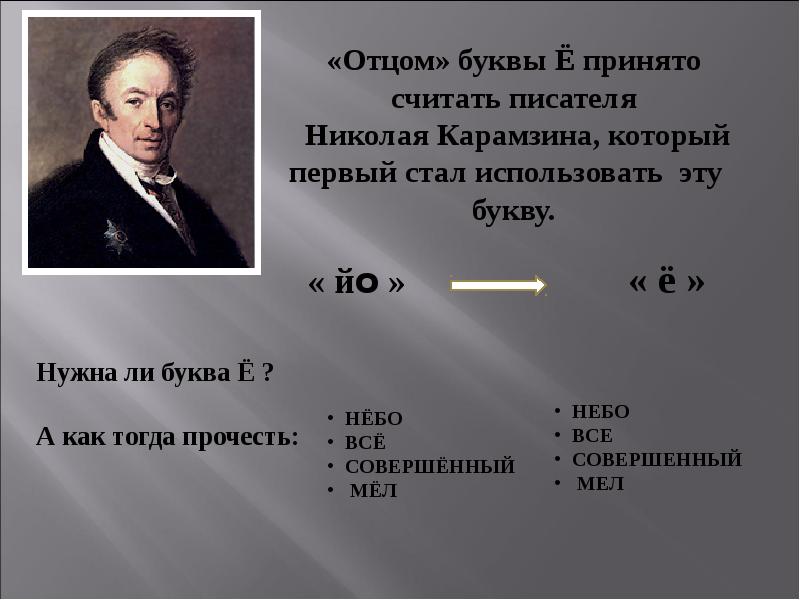 «Отцом» буквы Ё принято считать писателя Николая Карамзина, который первый стал использовать эту букву.

« йо » « ё »

Нужна ли буква Ё ?

А как тогда прочесть:

• НЁБО
• ВСЁ
• СОВЕРШЁННЫЙ
• МЁЛ

• НЕБО
• ВСЕ
• СОВЕРШЕННЫЙ
• МЕЛ